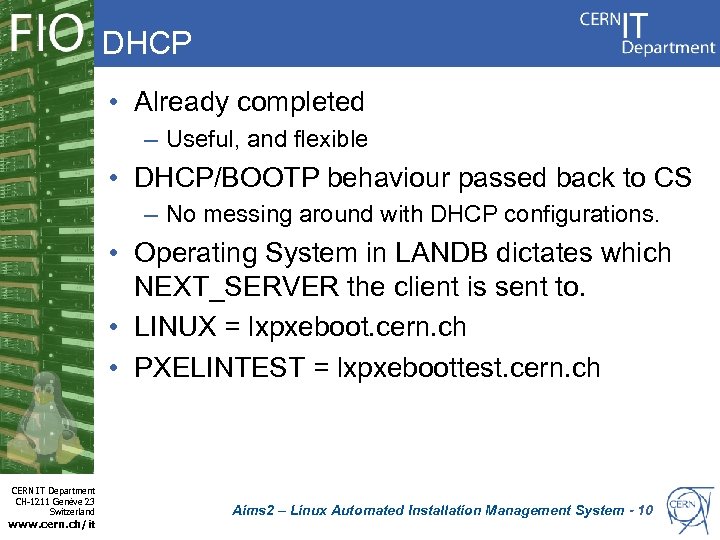 FIO DHCP

CERN IT Department

• Already completed
– Useful, and flexible
• DHCP/BOOTP behaviour passed back to CS
– No messing around with DHCP configurations.
• Operating System in LANDB dictates which NEXT_SERVER the client is sent to.
• LINUX = lxpxeboot.cern.ch
• PXELINTEST = lxpxeboottest.cern.ch

CERN IT Department
CH-1211 Genève 23
Switzerland
www.cern.ch/it

Aims2 – Linux Automated Installation Management System - 10

CERN